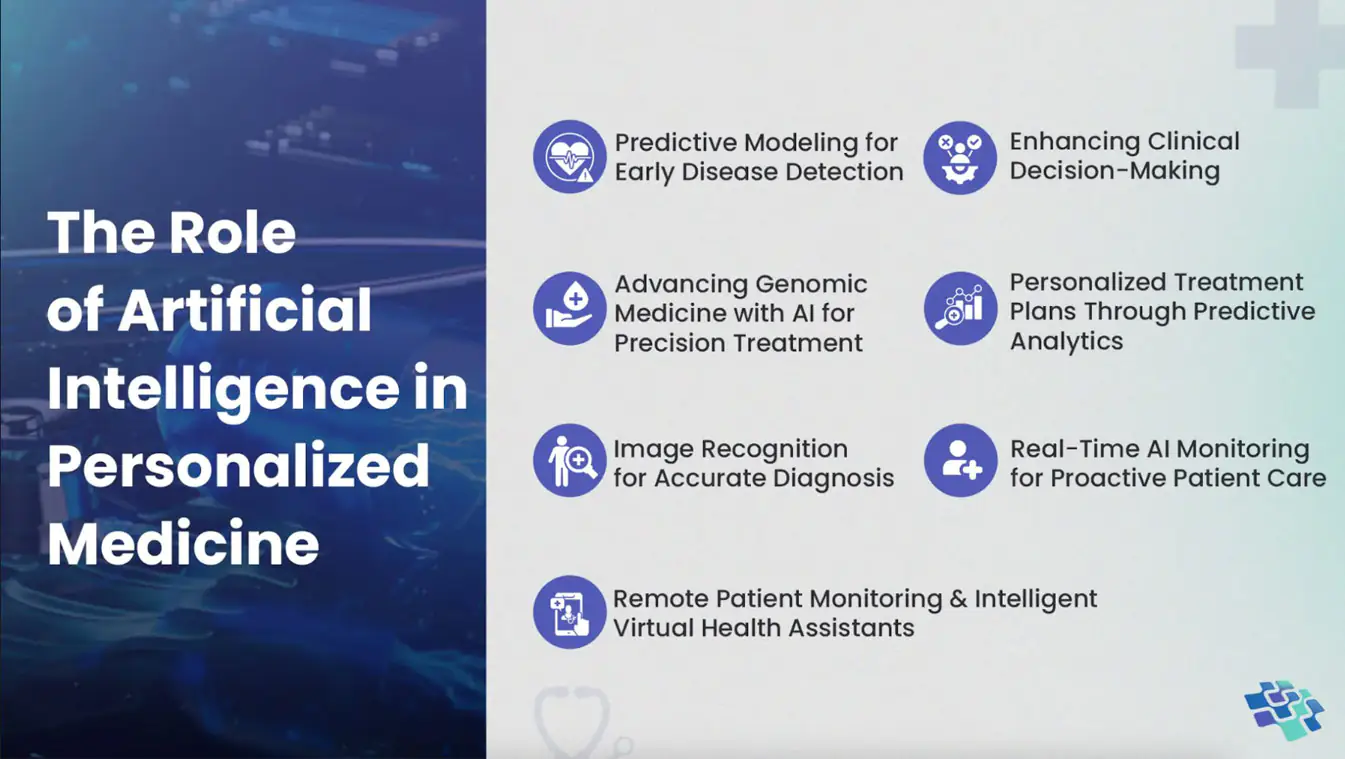 The Role of Artificial Intelligence in Personalized Medicine

Predictive Modeling for Early Disease Detection

Enhancing Clinical Decision-Making

Advancing Genomic Medicine with AI for Precision Treatment

Personalized Treatment Plans Through Predictive Analytics

Image Recognition for Accurate Diagnosis

Real-Time AI Monitoring for Proactive Patient Care

Remote Patient Monitoring & Intelligent Virtual Health Assistants